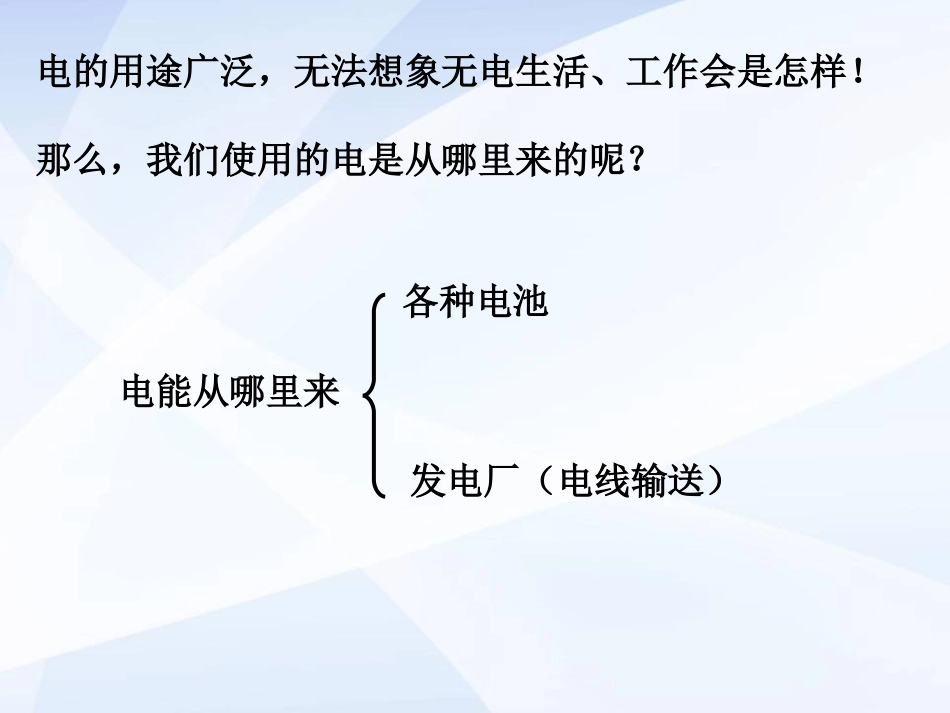 电的用途广泛，无法想象无电生活、工作会是怎样！

那么，我们使用的电是从哪里来的呢？

电能从哪里来

各种电池

发电厂（电线输送）